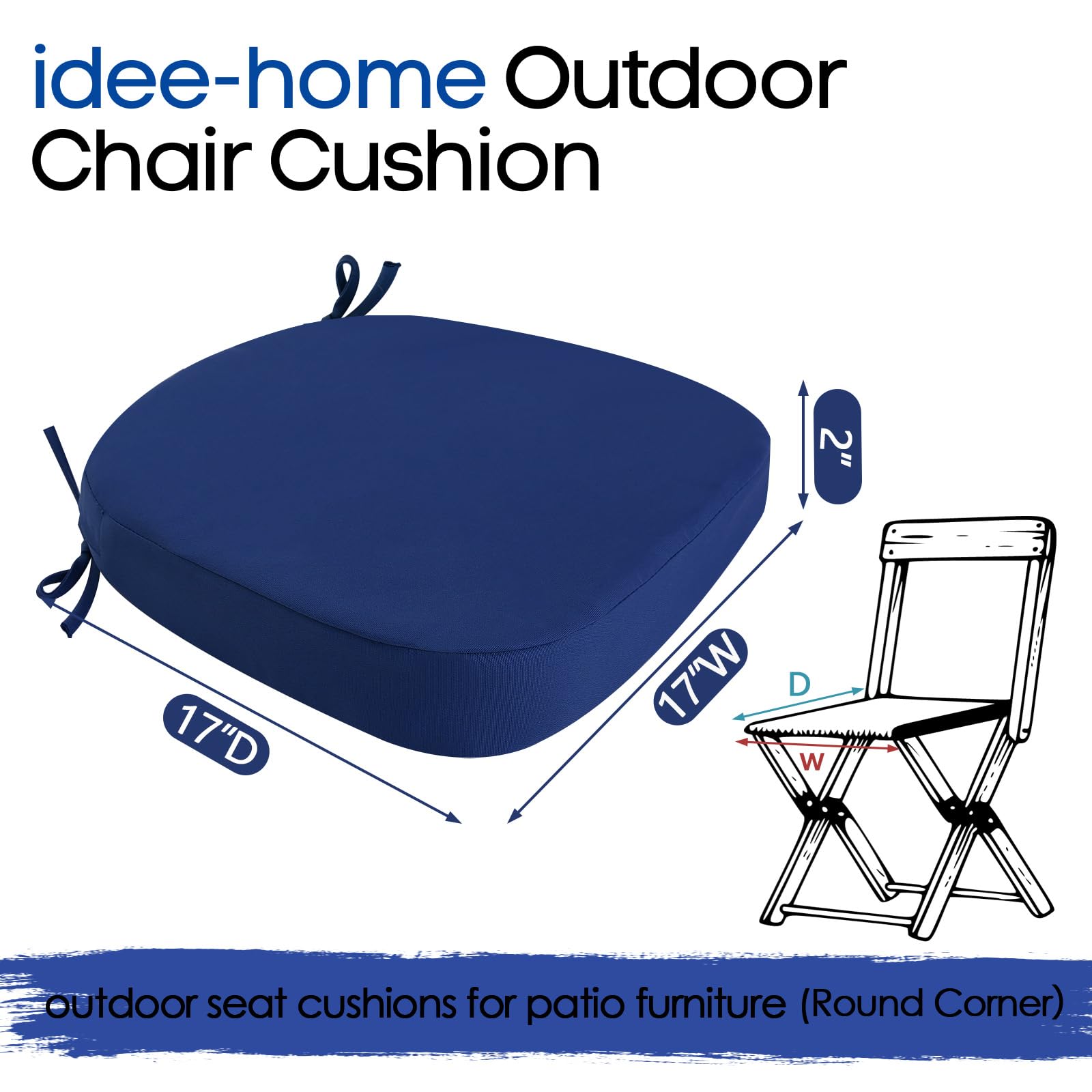 idee-home Outdoor Chair Cushion

2"

17"W

17"D

D

W

outdoor seat cushions for patio furniture (Round Corner)